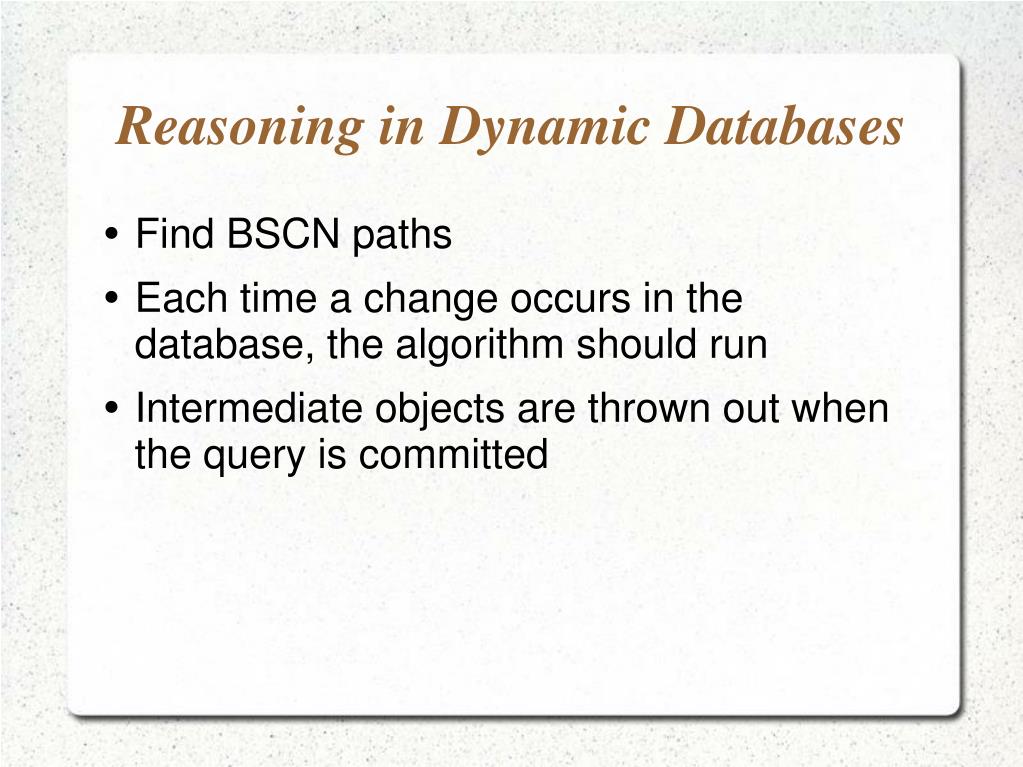 Reasoning in Dynamic Databases

• Find BSCN paths
• Each time a change occurs in the database, the algorithm should run
• Intermediate objects are thrown out when the query is committed